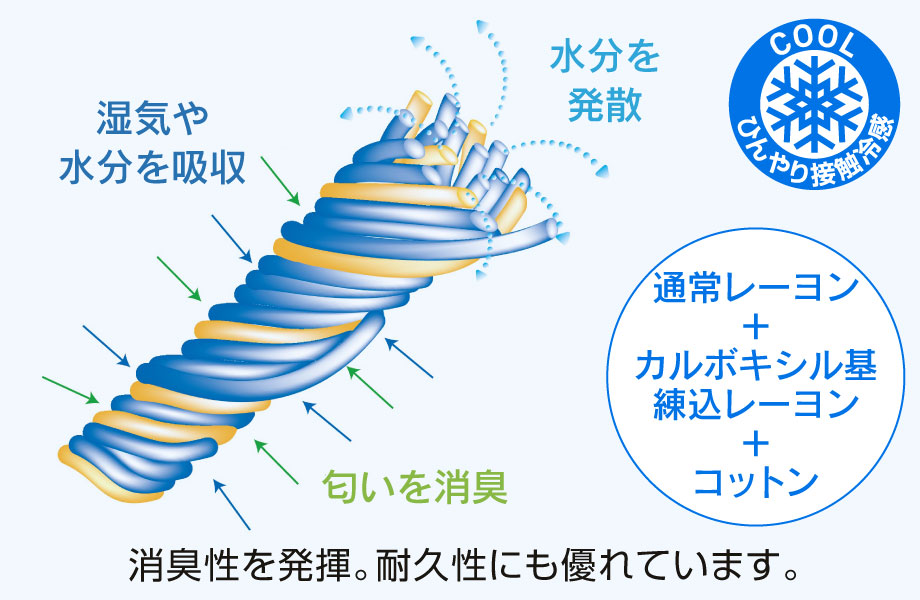 湿気や
水分を吸収

水分を
発散

COOL
ひんやり接触冷感

通常レーヨン
＋
カルボキシル基
練込レーヨン
＋
コットン

匂いを消臭

消臭性を発揮。耐久性にも優れています。